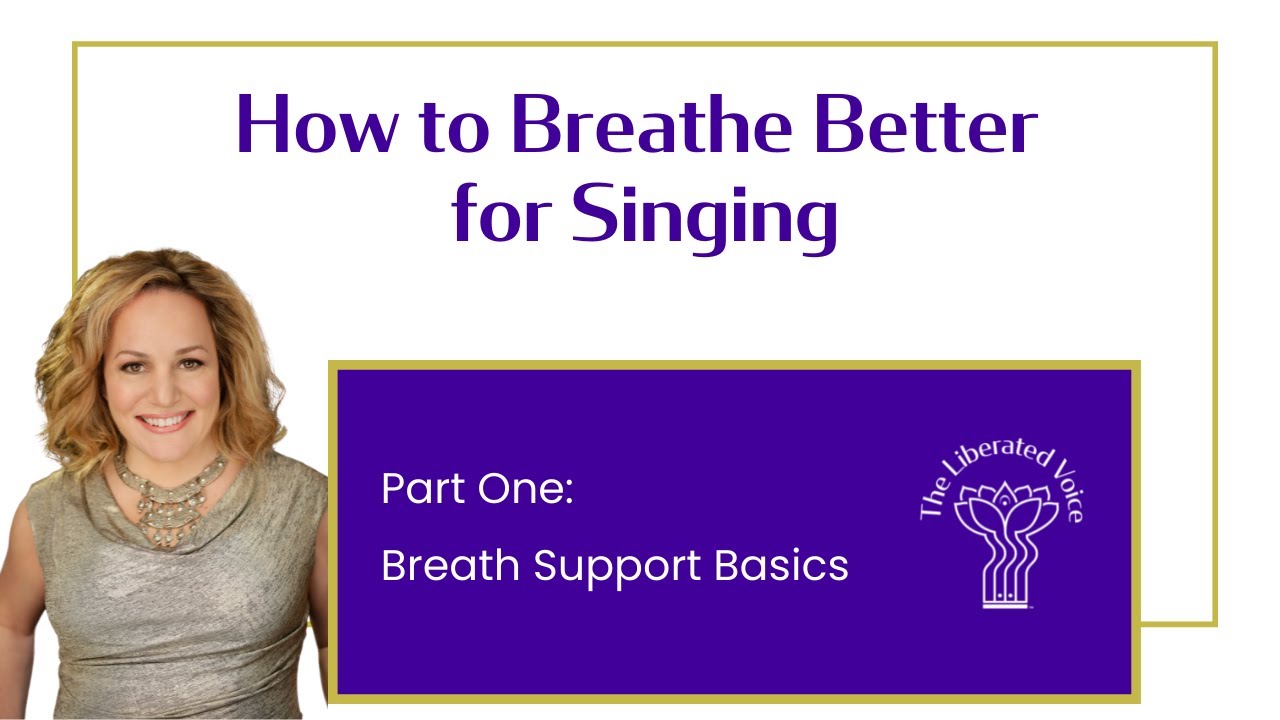 How to Breathe Better for Singing

Part One:

Breath Support Basics

The Liberated Voice